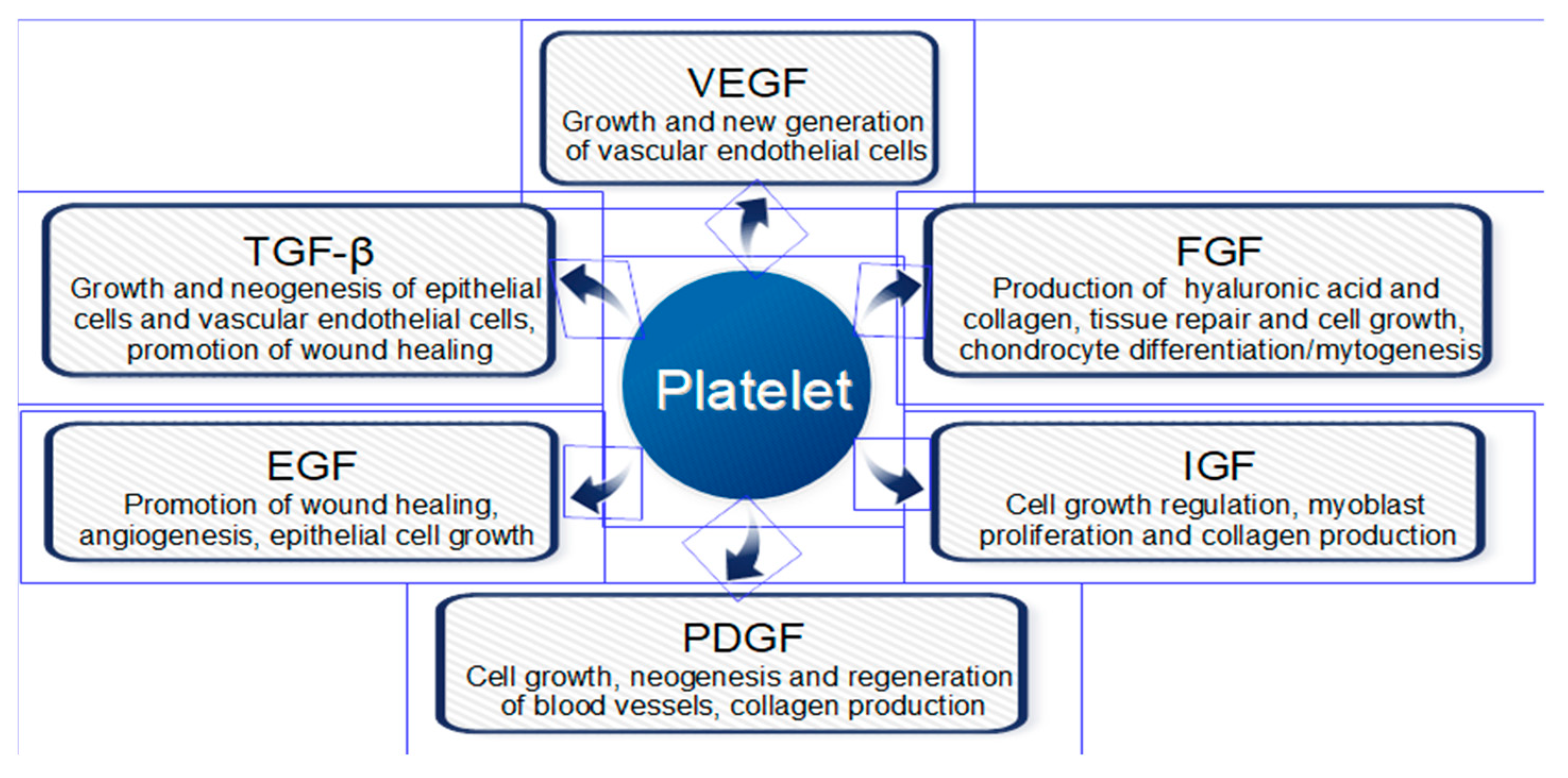 VEGF
Growth and new generation of vascular endothelial cells

TGF-β
Growth and neogenesis of epithelial cells and vascular endothelial cells, promotion of wound healing

FGF
Production of hyaluronic acid and collagen, tissue repair and cell growth, chondrocyte differentiation/mytogenesis

Platelet

EGF
Promotion of wound healing, angiogenesis, epithelial cell growth

IGF
Cell growth regulation, myoblast proliferation and collagen production

PDGF
Cell growth, neogenesis and regeneration of blood vessels, collagen production